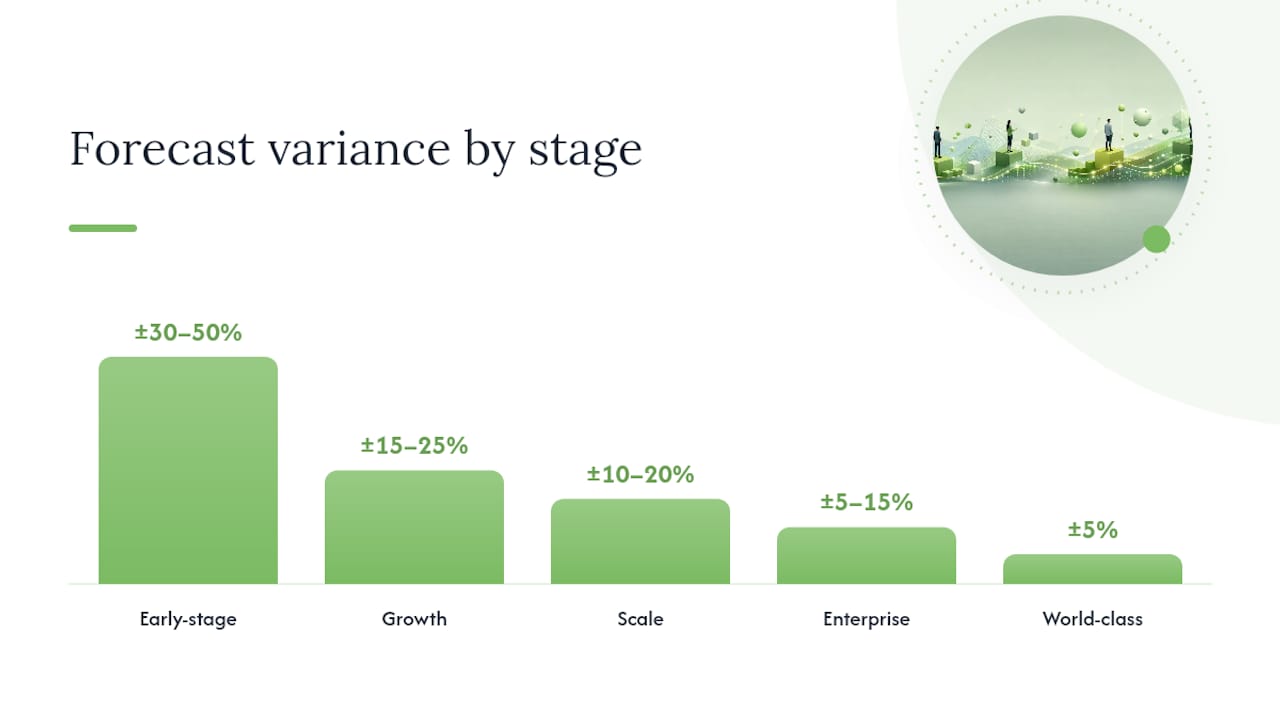 Forecast variance by stage

±30–50%

±15–25%

±10–20%

±5–15%

±5%

Early-stage

Growth

Scale

Enterprise

World-class